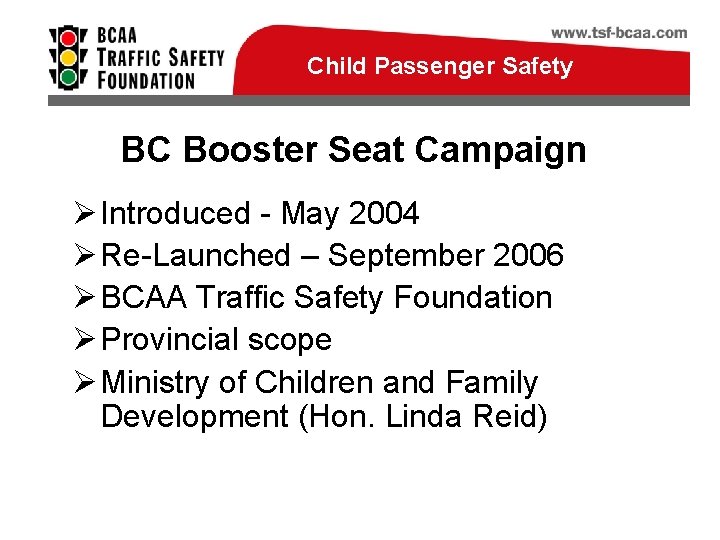 BCAA
TRAFFIC SAFETY
FOUNDATION

www.tsf-bcaa.com

Child Passenger Safety

BC Booster Seat Campaign

➢ Introduced - May 2004
➢ Re-Launched – September 2006
➢ BCAA Traffic Safety Foundation
➢ Provincial scope
➢ Ministry of Children and Family Development (Hon. Linda Reid)